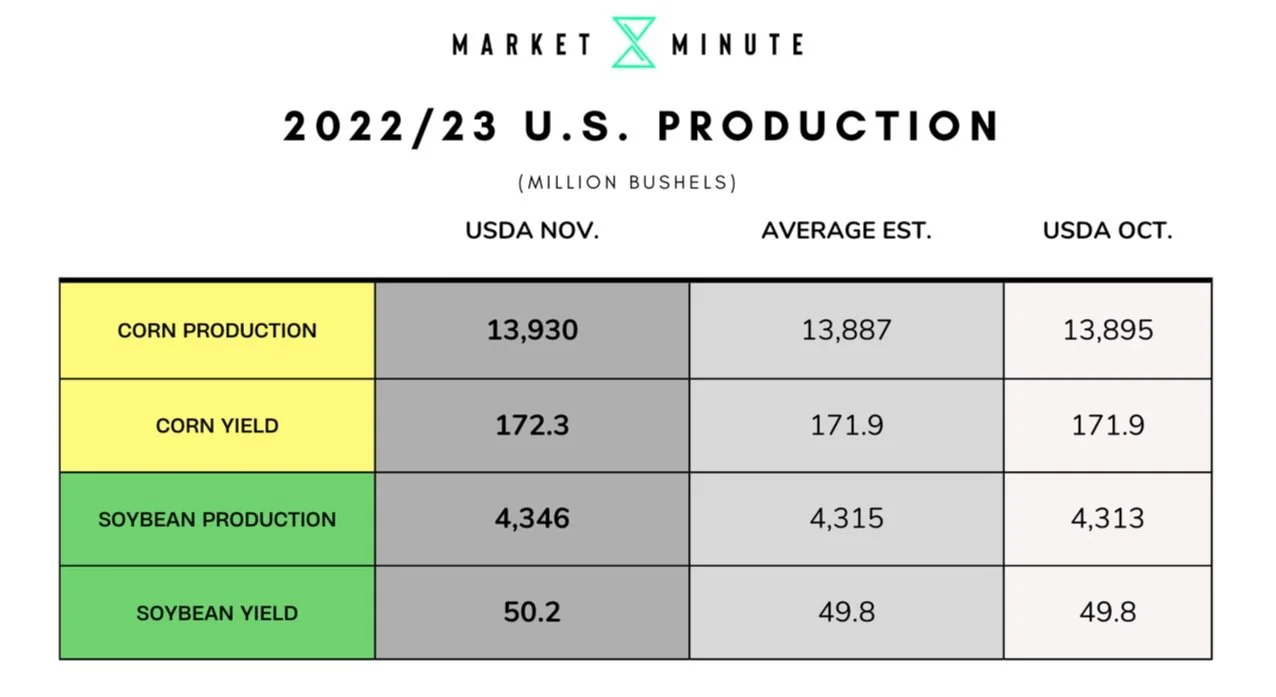 MARKET MINUTE

2022/23 U.S. PRODUCTION

(MILLION BUSHELS)

| | USDA NOV. | AVERAGE EST. | USDA OCT. |
|---|---|---|---|
| CORN PRODUCTION | 13,930 | 13,887 | 13,895 |
| CORN YIELD | 172.3 | 171.9 | 171.9 |
| SOYBEAN PRODUCTION | 4,346 | 4,315 | 4,313 |
| SOYBEAN YIELD | 50.2 | 49.8 | 49.8 |